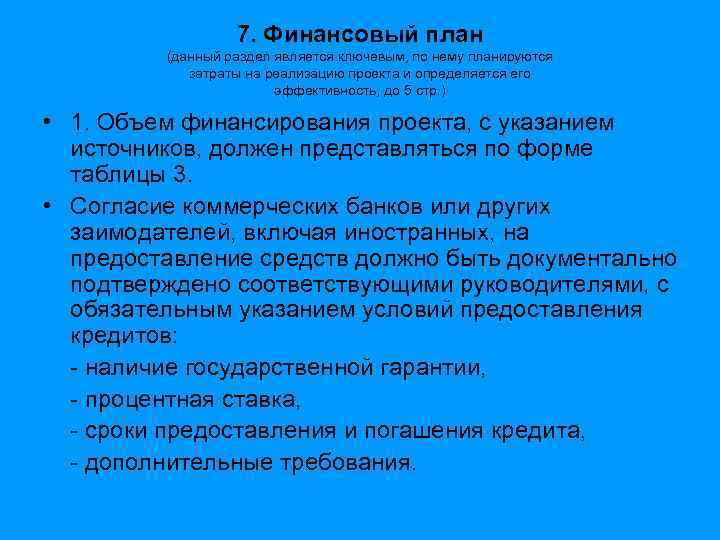 7. Финансовый план
(данный раздел является ключевым, по нему планируются затраты на реализацию проекта и определяется его эффективность, до 5 стр.)

• 1. Объем финансирования проекта, с указанием источников, должен представляться по форме таблицы 3.

• Согласие коммерческих банков или других заимодателей, включая иностранных, на предоставление средств должно быть документально подтверждено соответствующими руководителями, с обязательным указанием условий предоставления кредитов:

- наличие государственной гарантии,

- процентная ставка,

- сроки предоставления и погашения кредита,

- дополнительные требования.